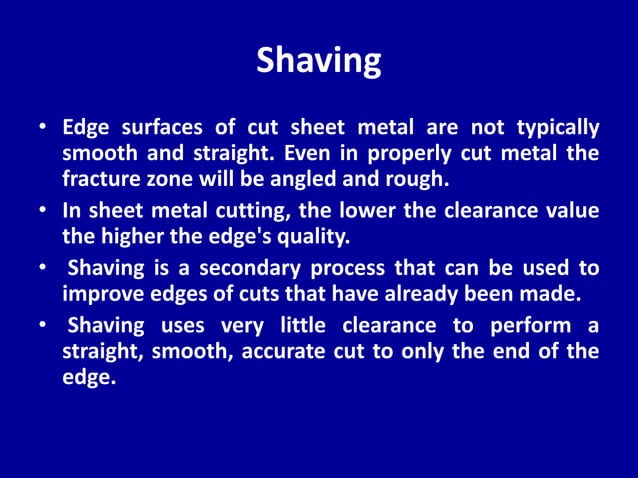 Shaving

• Edge surfaces of cut sheet metal are not typically smooth and straight. Even in properly cut metal the fracture zone will be angled and rough.

• In sheet metal cutting, the lower the clearance value the higher the edge's quality.

• Shaving is a secondary process that can be used to improve edges of cuts that have already been made.

• Shaving uses very little clearance to perform a straight, smooth, accurate cut to only the end of the edge.